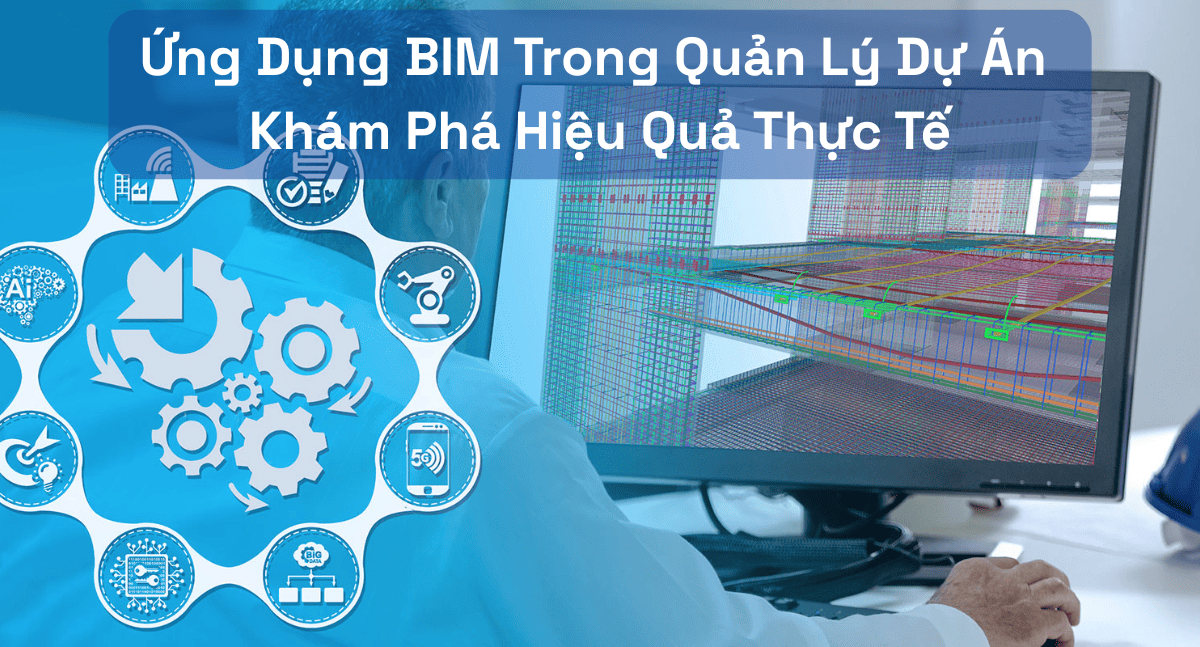 Ứng Dụng BIM Trong Quản Lý Dự Án
Khám Phá Hiệu Quả Thực Tế

Ai

5G

BIG DATA